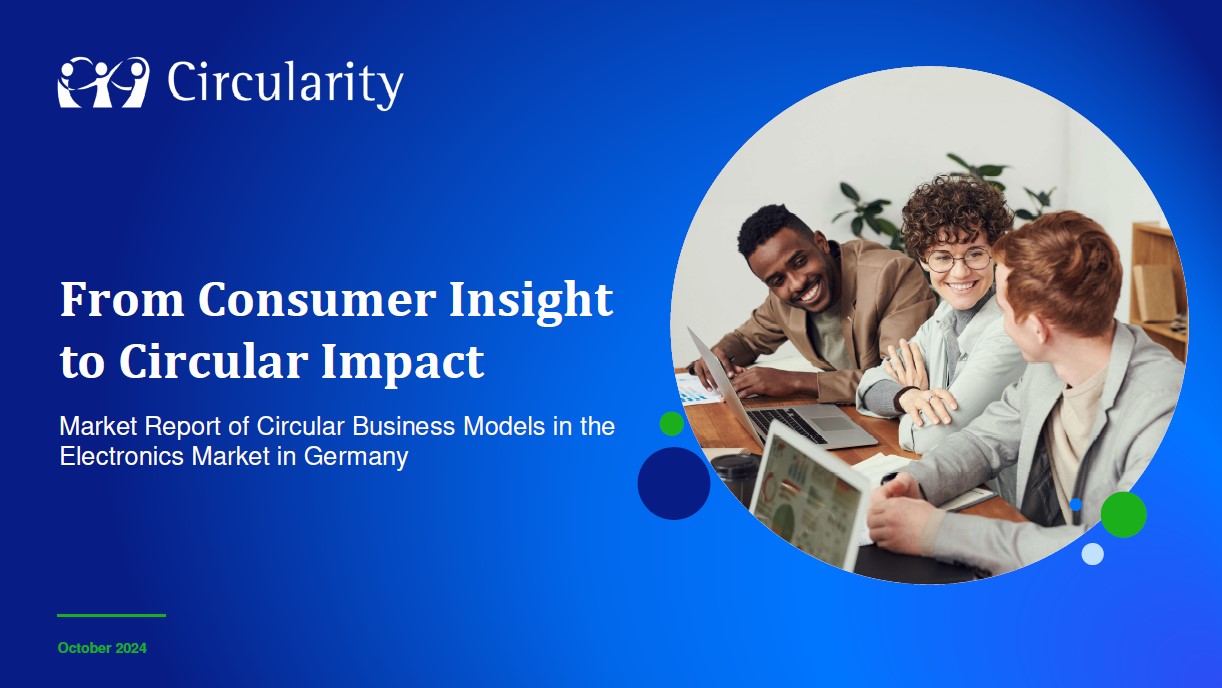 Circularity

From Consumer Insight to Circular Impact

Market Report of Circular Business Models in the Electronics Market in Germany

October 2024